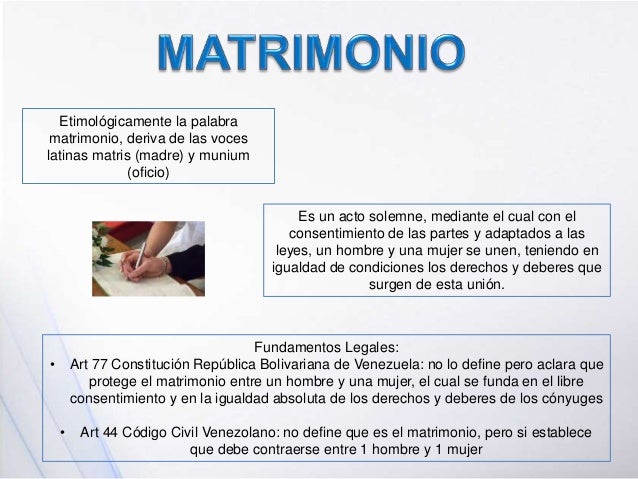 MATRIMONIO

Etimológicamente la palabra matrimonio, deriva de las voces latinas matris (madre) y munium (oficio)

Es un acto solemne, mediante el cual con el consentimiento de las partes y adaptados a las leyes, un hombre y una mujer se unen, teniendo en igualdad de condiciones los derechos y deberes que surgen de esta unión.

Fundamentos Legales:
• Art 77 Constitución República Bolivariana de Venezuela: no lo define pero aclara que protege el matrimonio entre un hombre y una mujer, el cual se funda en el libre consentimiento y en la igualdad absoluta de los derechos y deberes de los cónyuges

• Art 44 Código Civil Venezolano: no define que es el matrimonio, pero si establece que debe contraerse entre 1 hombre y 1 mujer